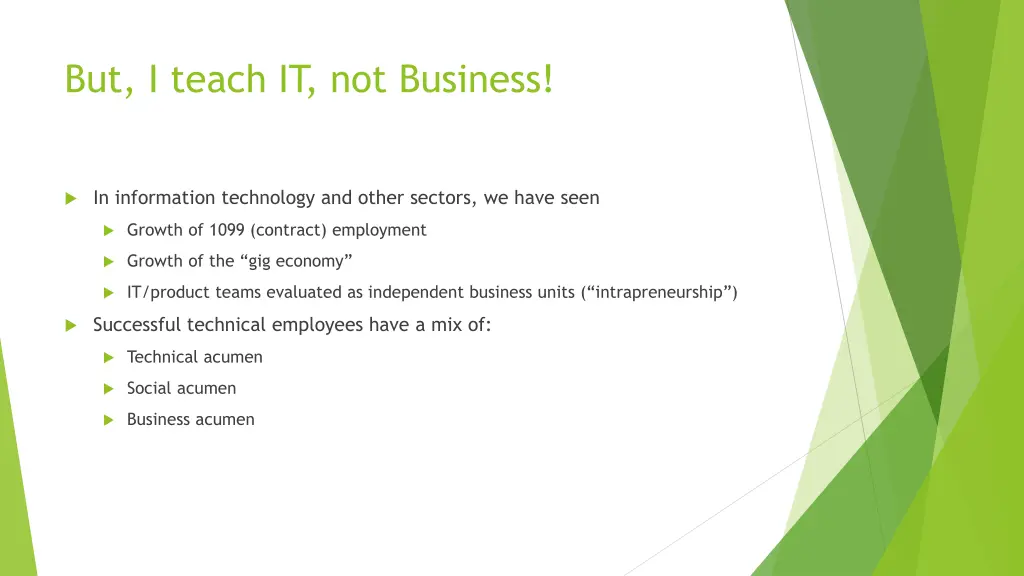 But, I teach IT, not Business!

In information technology and other sectors, we have seen

Growth of 1099 (contract) employment

Growth of the “gig economy”

IT/product teams evaluated as independent business units (“intrapreneurship”)

Successful technical employees have a mix of:

Technical acumen

Social acumen

Business acumen